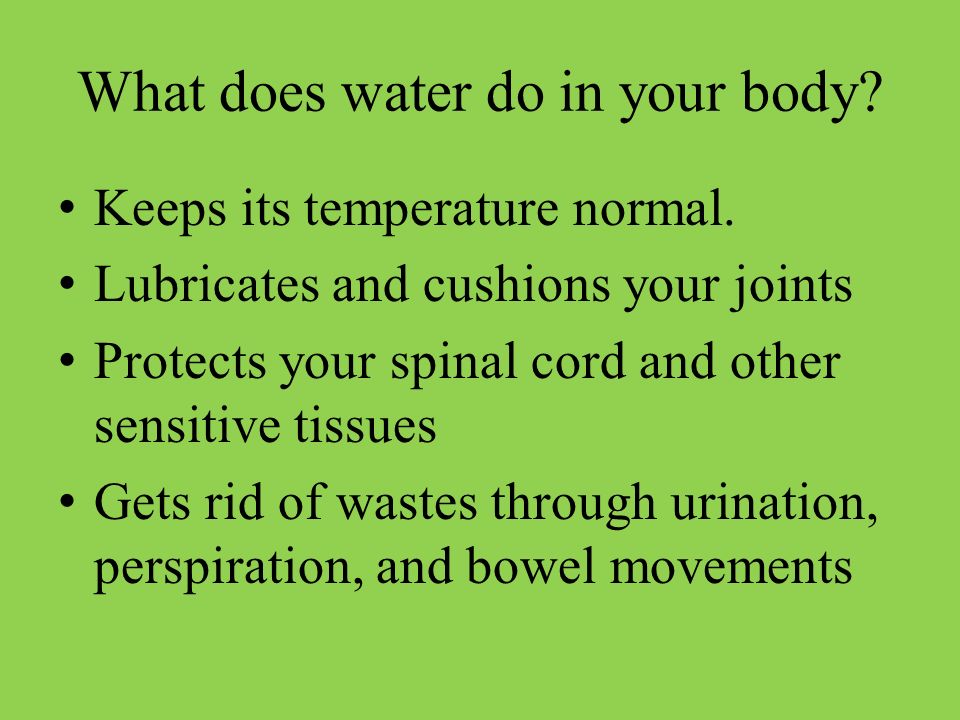 What does water do in your body?

• Keeps its temperature normal.
• Lubricates and cushions your joints
• Protects your spinal cord and other sensitive tissues
• Gets rid of wastes through urination, perspiration, and bowel movements